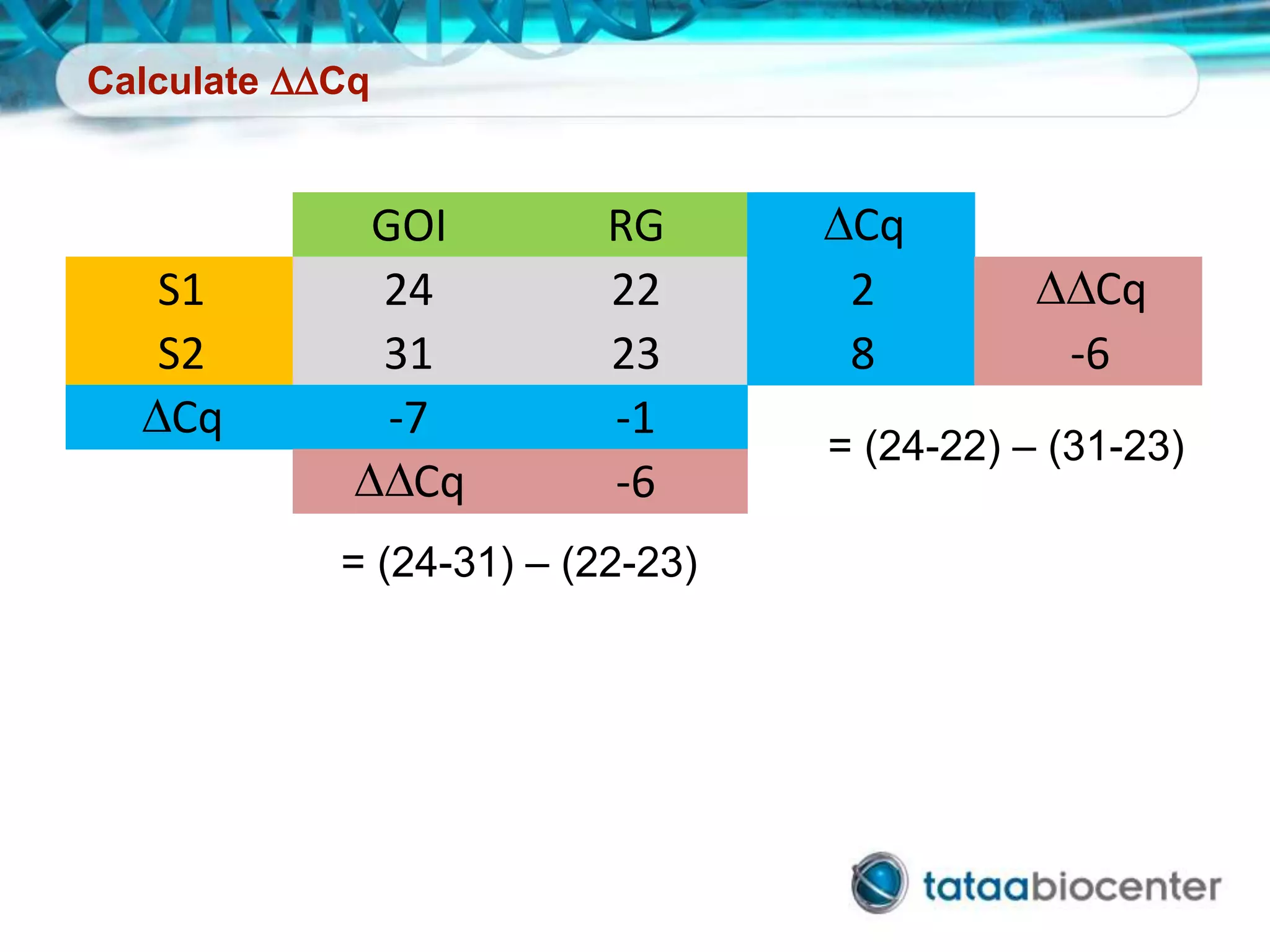 Calculate ΔΔCq

|  | GOI | RG | ΔCq |  |
|---|---|---|---|---|
| S1 | 24 | 22 | 2 | ΔΔCq |
| S2 | 31 | 23 | 8 | -6 |
| ΔCq | -7 | -1 |  |  |
|  | ΔΔCq | -6 |  |  |

= (24-22) – (31-23)

= (24-31) – (22-23)

tataabiocenter